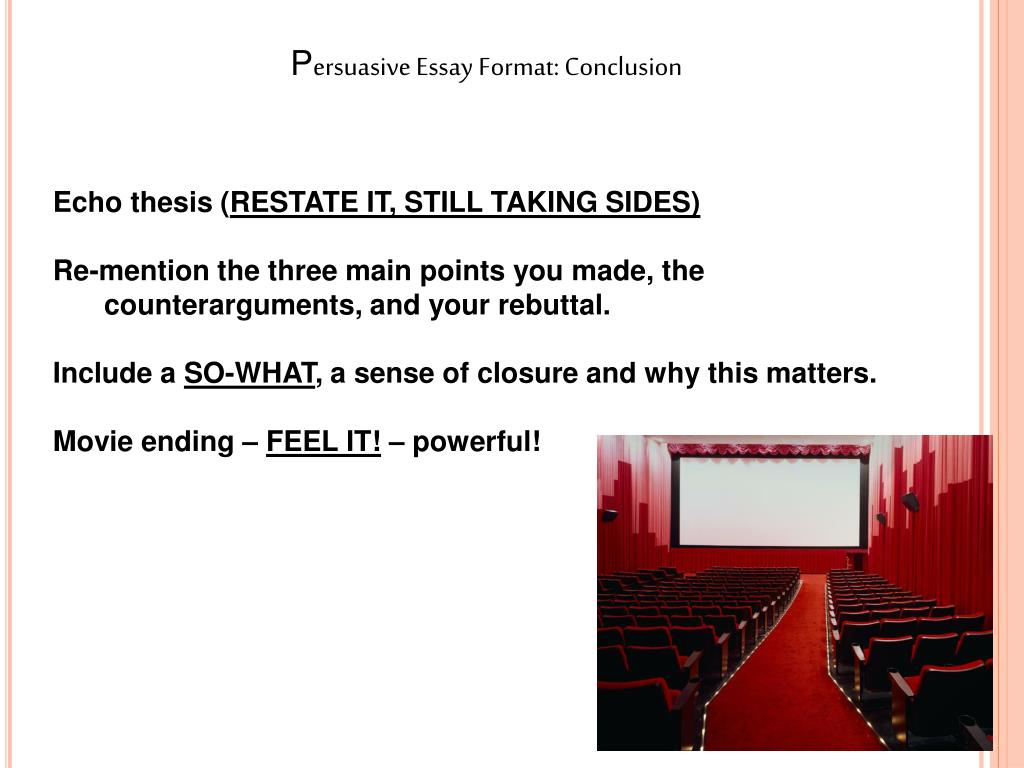 Persuasive Essay Format: Conclusion

Echo thesis (RESTATE IT, STILL TAKING SIDES)

Re-mention the three main points you made, the counterarguments, and your rebuttal.

Include a SO-WHAT, a sense of closure and why this matters.

Movie ending – FEEL IT! – powerful!